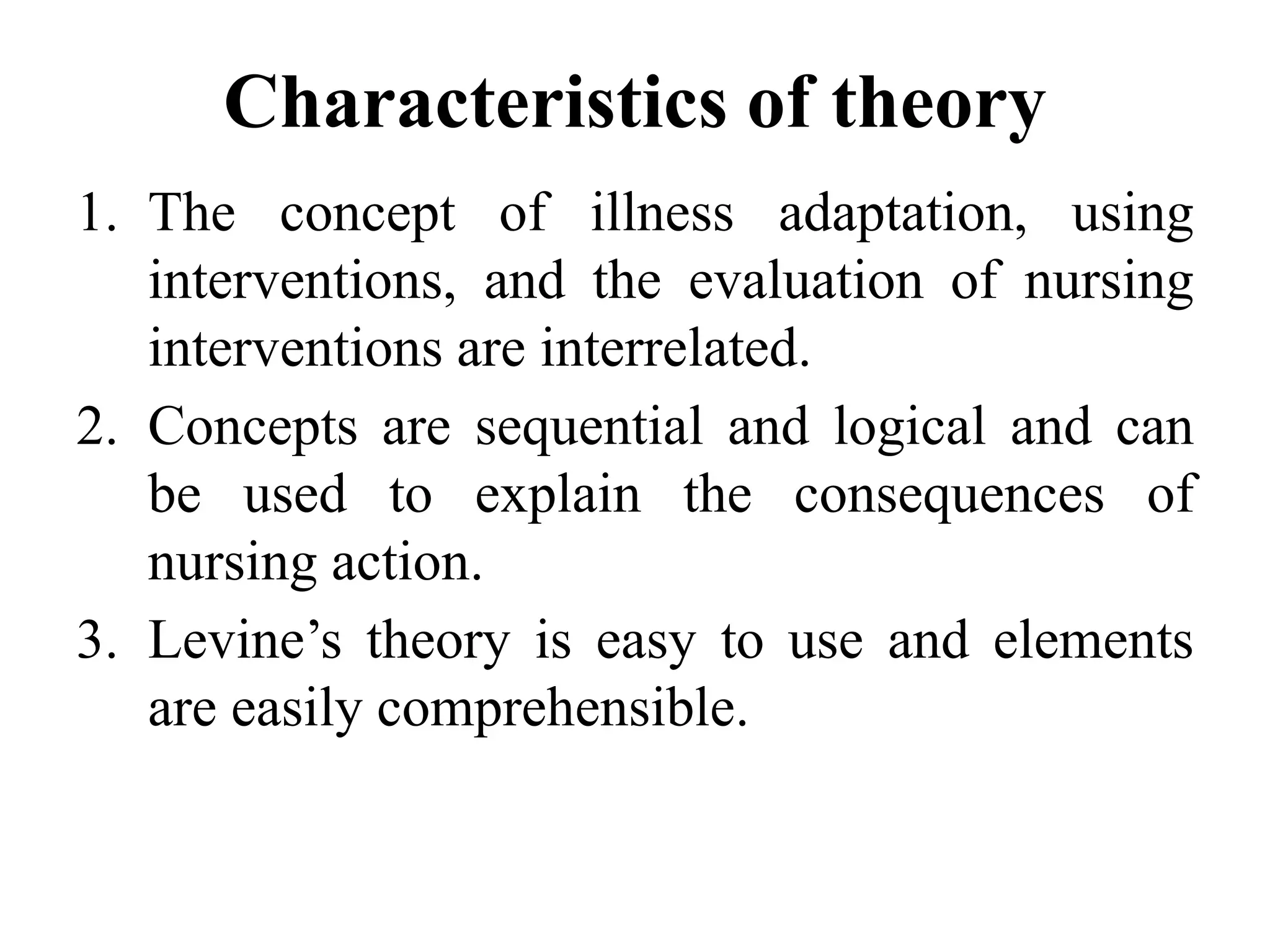 Characteristics of theory

1. The concept of illness adaptation, using interventions, and the evaluation of nursing interventions are interrelated.
2. Concepts are sequential and logical and can be used to explain the consequences of nursing action.
3. Levine’s theory is easy to use and elements are easily comprehensible.